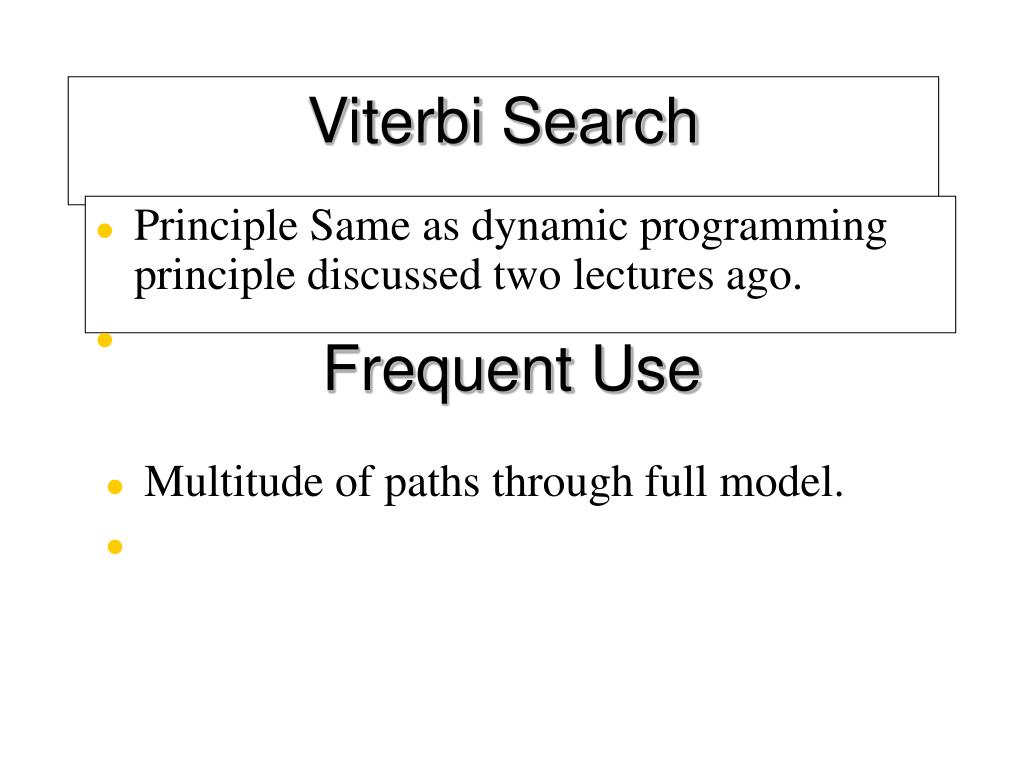 Viterbi Search

Principle Same as dynamic programming principle discussed two lectures ago.

Frequent Use

Multitude of paths through full model.